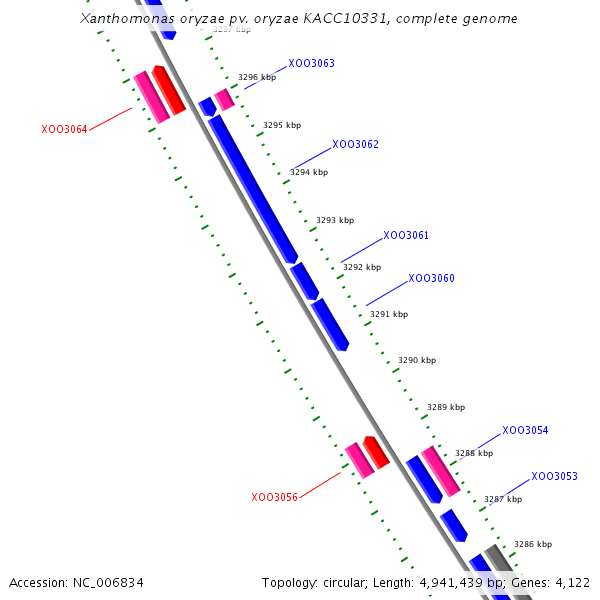 Xanthomonas oryzae pv. oryzae KACC10331, complete genome

3297 kbp
XOO3063
3296 kbp
XOO3064
3295 kbp
XOO3062
3294 kbp
3293 kbp
XOO3061
3292 kbp
XOO3060
3291 kbp
3290 kbp
3289 kbp
XOO3054
3288 kbp
XOO3053
XOO3056
3287 kbp
3286 kbp

Accession: NC_006834
Topology: circular; Length: 4,941,439 bp; Genes: 4,122